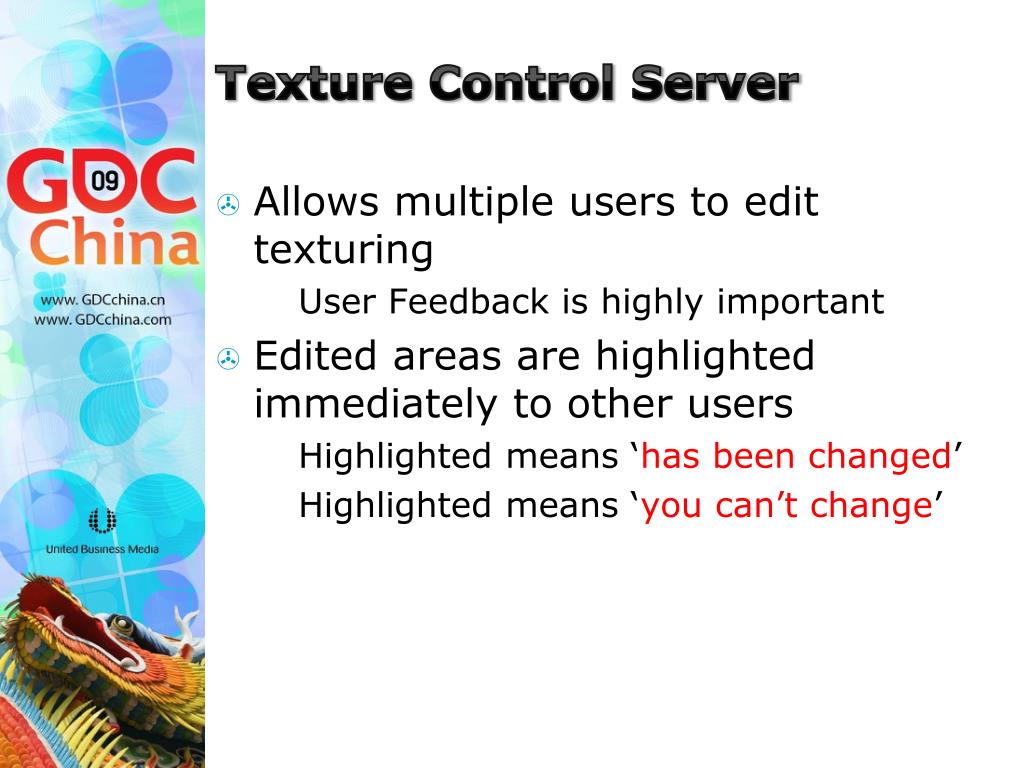 GDC 09 China

www. GDCchina.cn
www. GDCchina.com

United Business Media

Texture Control Server

Allows multiple users to edit texturing

User Feedback is highly important

Edited areas are highlighted immediately to other users

Highlighted means ‘has been changed’

Highlighted means ‘you can’t change’